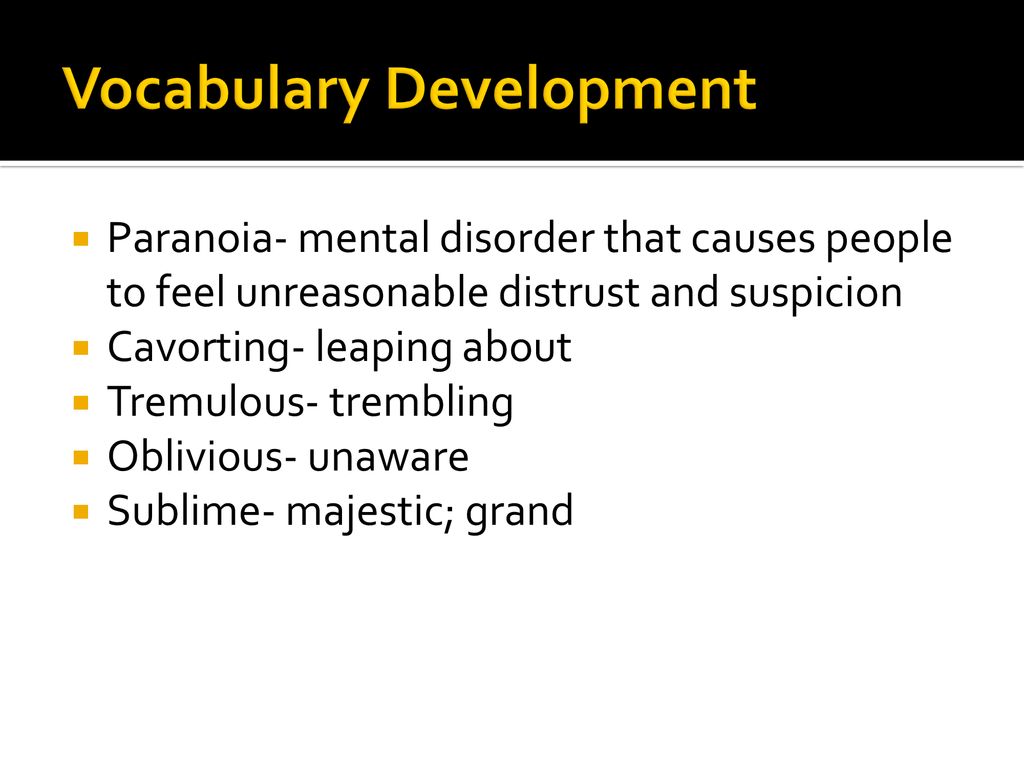 Vocabulary Development

Paranoia- mental disorder that causes people to feel unreasonable distrust and suspicion
Cavorting- leaping about
Tremulous- trembling
Oblivious- unaware
Sublime- majestic; grand